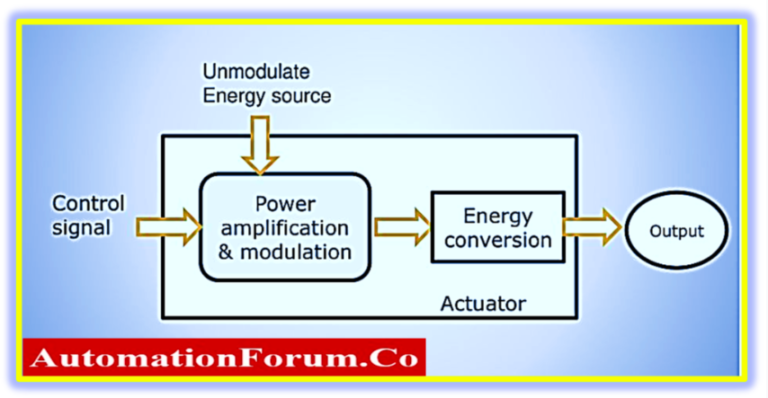 Unmodulate
Energy source

Control signal

Power amplification & modulation

Energy conversion

Output

Actuator

AutomationForum.Co